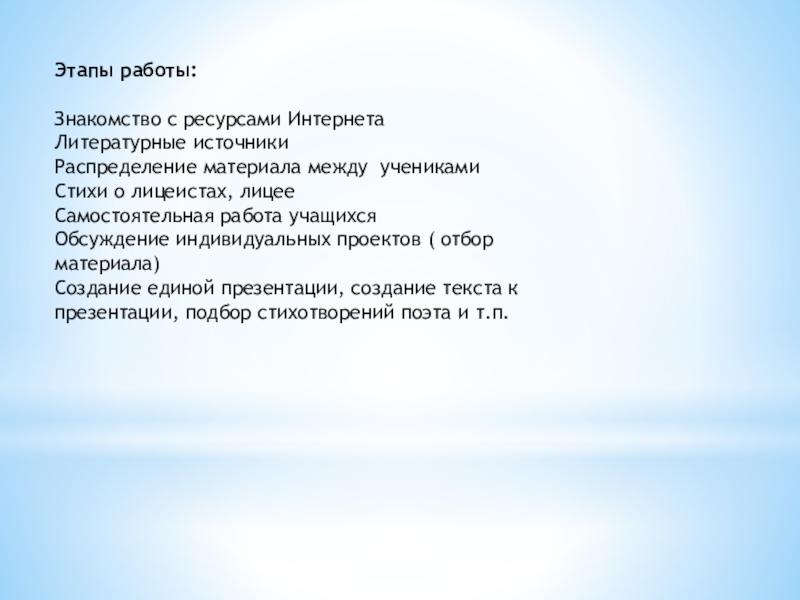 Этапы работы:

Знакомство с ресурсами Интернета
Литературные источники
Распределение материала между учениками
Стихи о лицеистах, лицее
Самостоятельная работа учащихся
Обсуждение индивидуальных проектов ( отбор материала)
Создание единой презентации, создание текста к презентации, подбор стихотворений поэта и т.п.